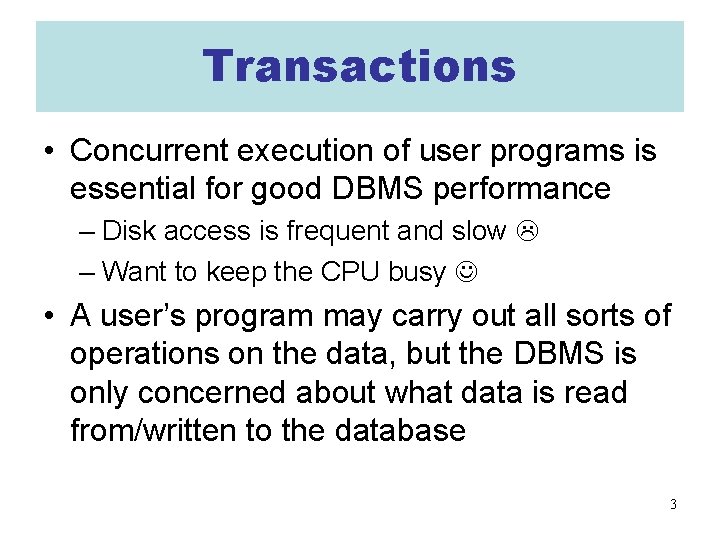 Transactions

• Concurrent execution of user programs is essential for good DBMS performance

– Disk access is frequent and slow ☹

– Want to keep the CPU busy ☺

• A user's program may carry out all sorts of operations on the data, but the DBMS is only concerned about what data is read from/written to the database

3